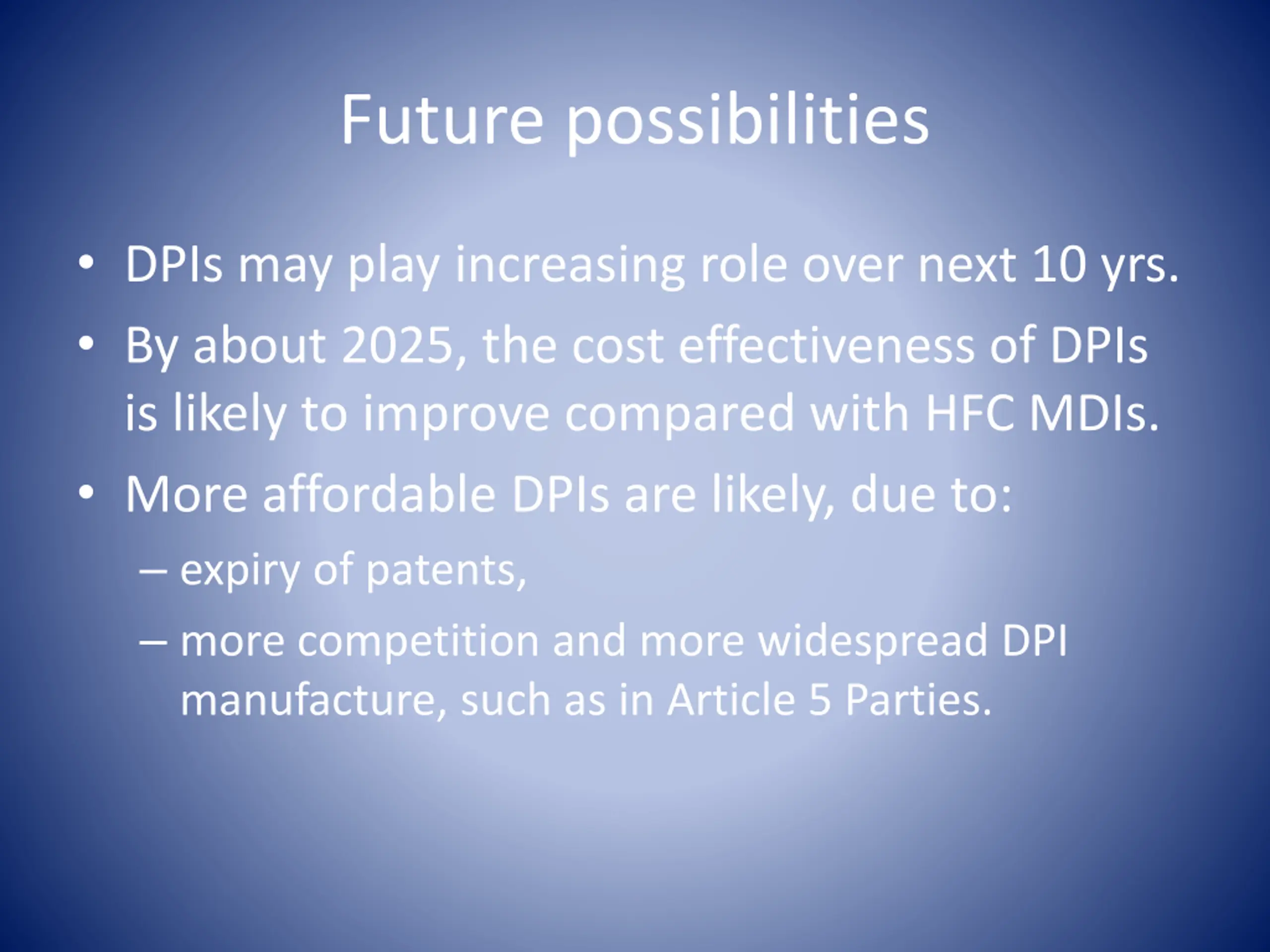 Future possibilities

• DPIs may play increasing role over next 10 yrs.
• By about 2025, the cost effectiveness of DPIs is likely to improve compared with HFC MDIs.
• More affordable DPIs are likely, due to:
– expiry of patents,
– more competition and more widespread DPI manufacture, such as in Article 5 Parties.